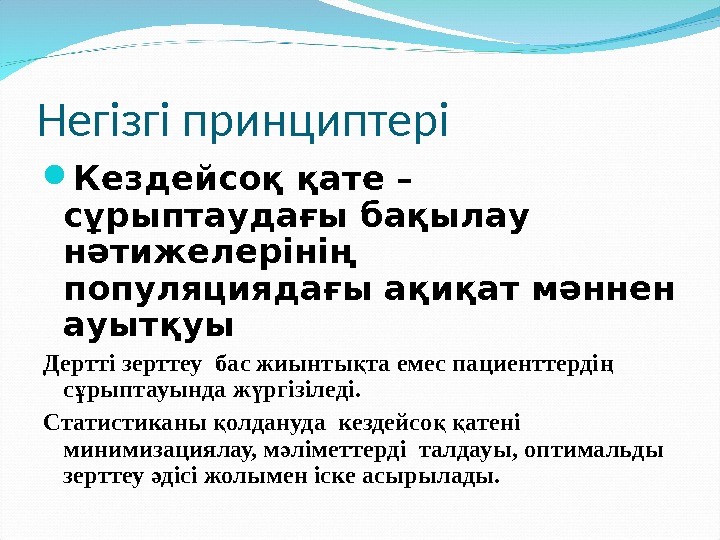 Негізгі принциптері

Кездейсоқ қате – сұрыптаудағы бақылау нәтижелерінің популяциядағы ақиқат мәннен ауытқуы

Дертті зерттеу бас жиынтықта емес пациенттердің сұрыптауында жүргізіледі.

Статистиканы қолдануда кездейсоқ қатені минимизациялау, мәліметтерді талдауы, оптимальды зерттеу әдісі жолымен іске асырылады.